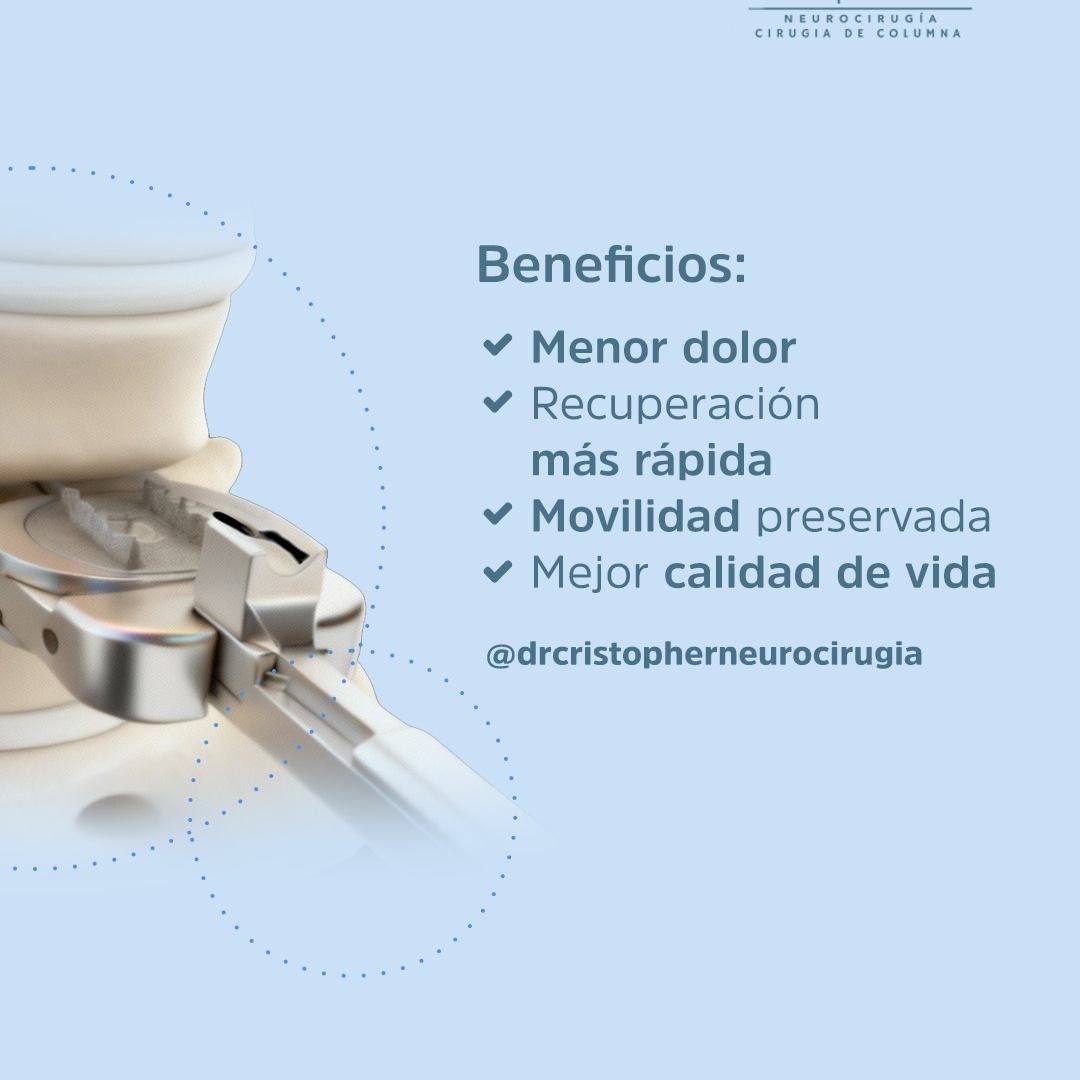 NEUROCIRUGÍA
CIRUGIA DE COLUMNA

Beneficios:

✔ Menor dolor
✔ Recuperación más rápida
✔ Movilidad preservada
✔ Mejor calidad de vida

@drcristopherneurocirugia